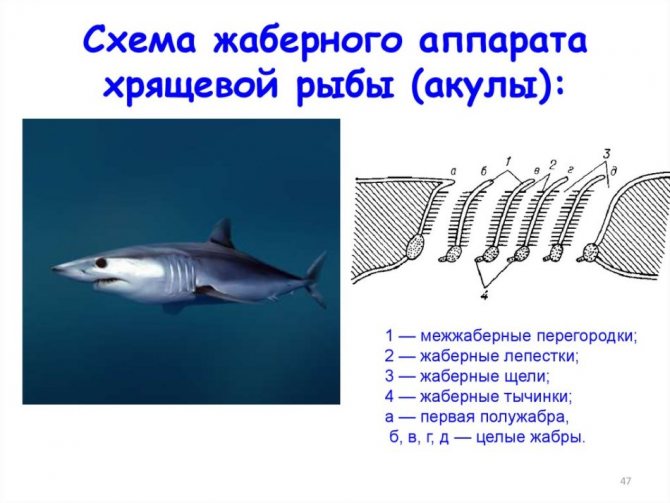 Схема жаберного аппарата хрящевой рыбы (акулы):

а б 1 в 2 г 3 д

4

1 — межжаберные перегородки;
2 — жаберные лепестки;
3 — жаберные щели;
4 — жаберные тычинки;
а — первая полужабра,
б, в, г, д — целые жабры.

47